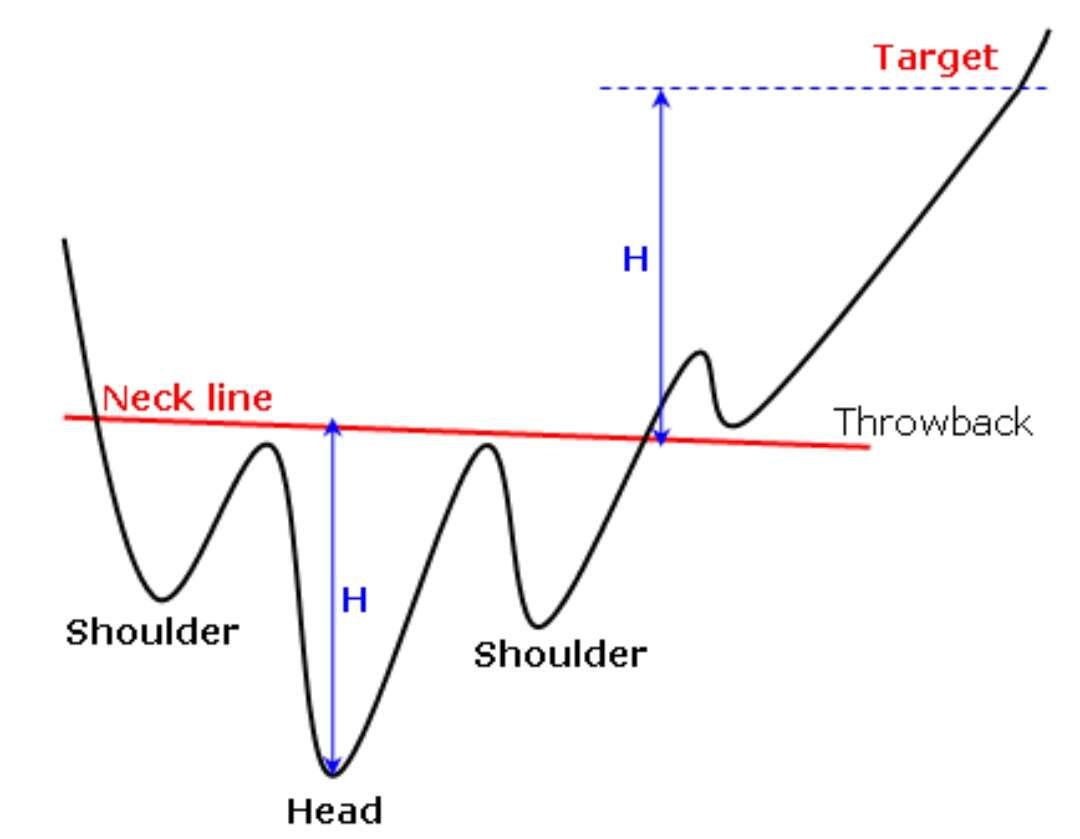 Target

H

Neck line

Throwback

H

Shoulder

Shoulder

Head